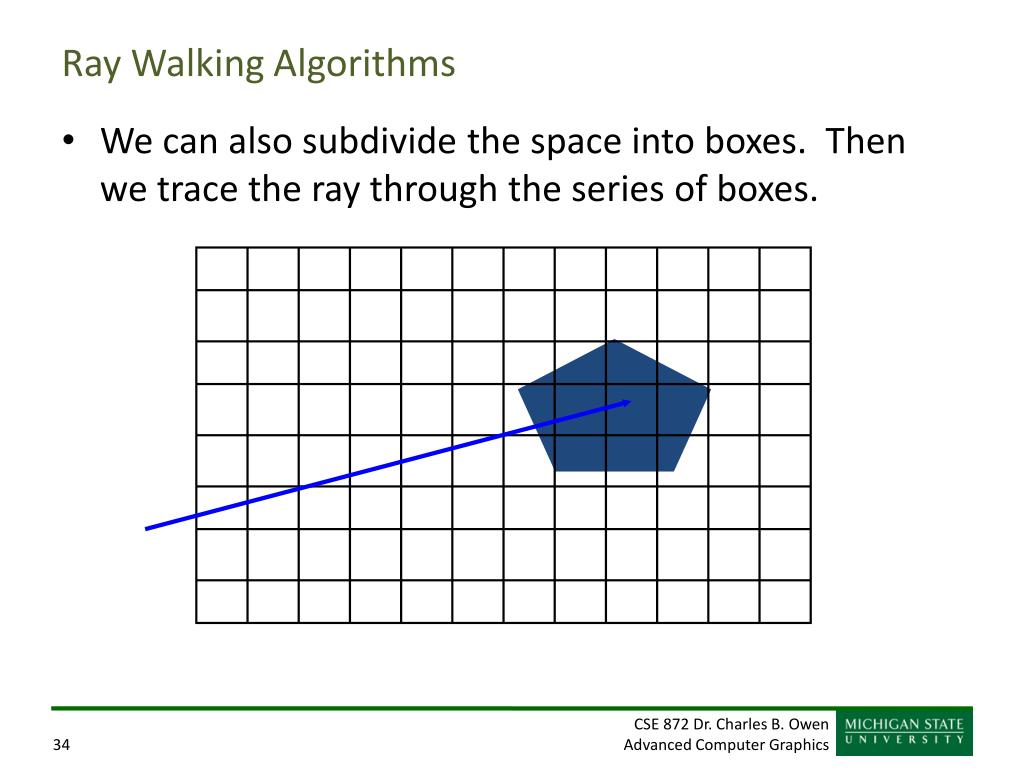 Ray Walking Algorithms

• We can also subdivide the space into boxes. Then we trace the ray through the series of boxes.

34

CSE 872 Dr. Charles B. Owen
Advanced Computer Graphics

MICHIGAN STATE
UNIVERSITY